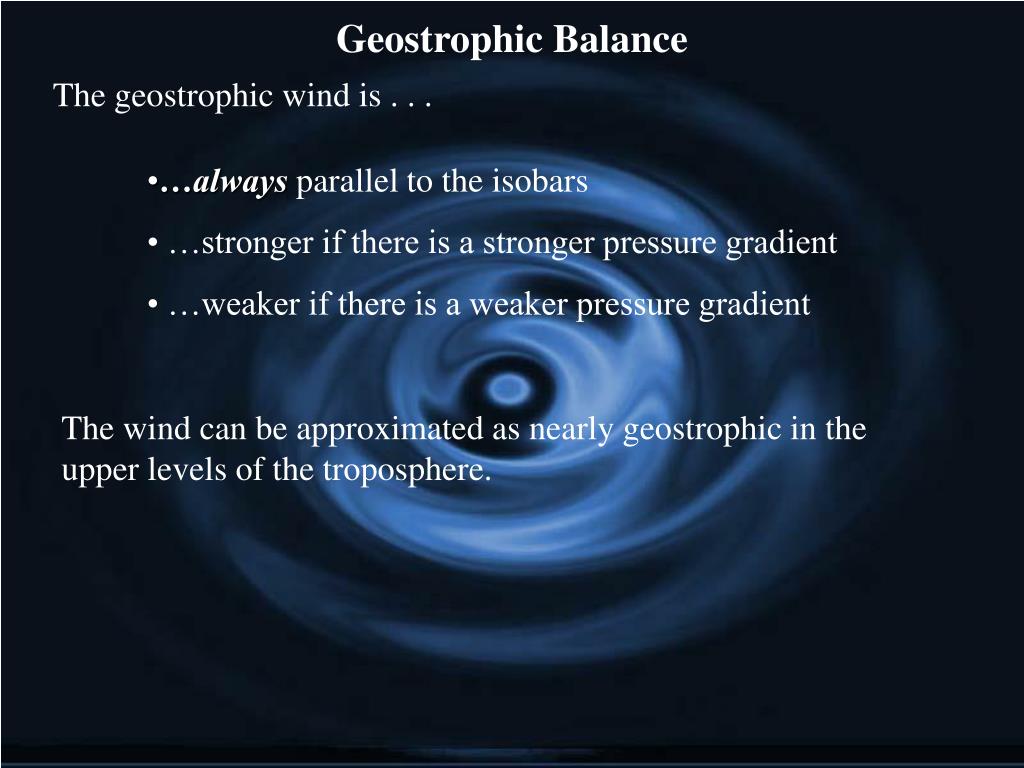 Geostrophic Balance

The geostrophic wind is . . .

•…always parallel to the isobars

• …stronger if there is a stronger pressure gradient

• …weaker if there is a weaker pressure gradient

The wind can be approximated as nearly geostrophic in the upper levels of the troposphere.